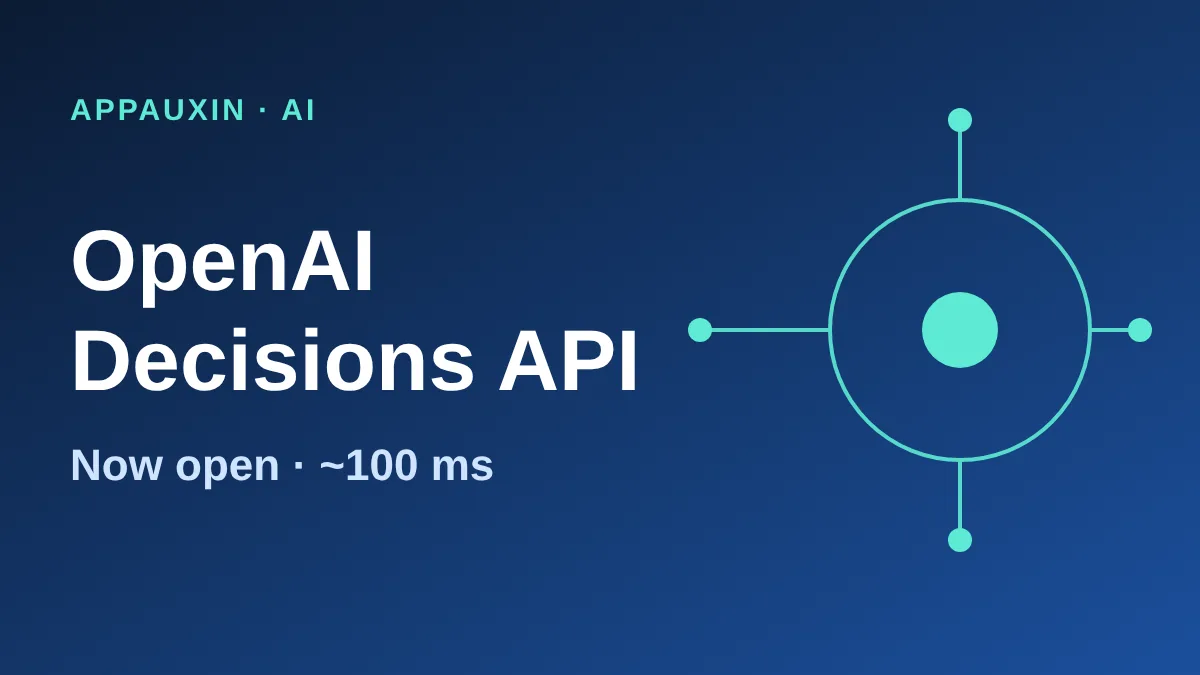 APPAUXIN · AI

OpenAI
Decisions API

Now open · ~100 ms